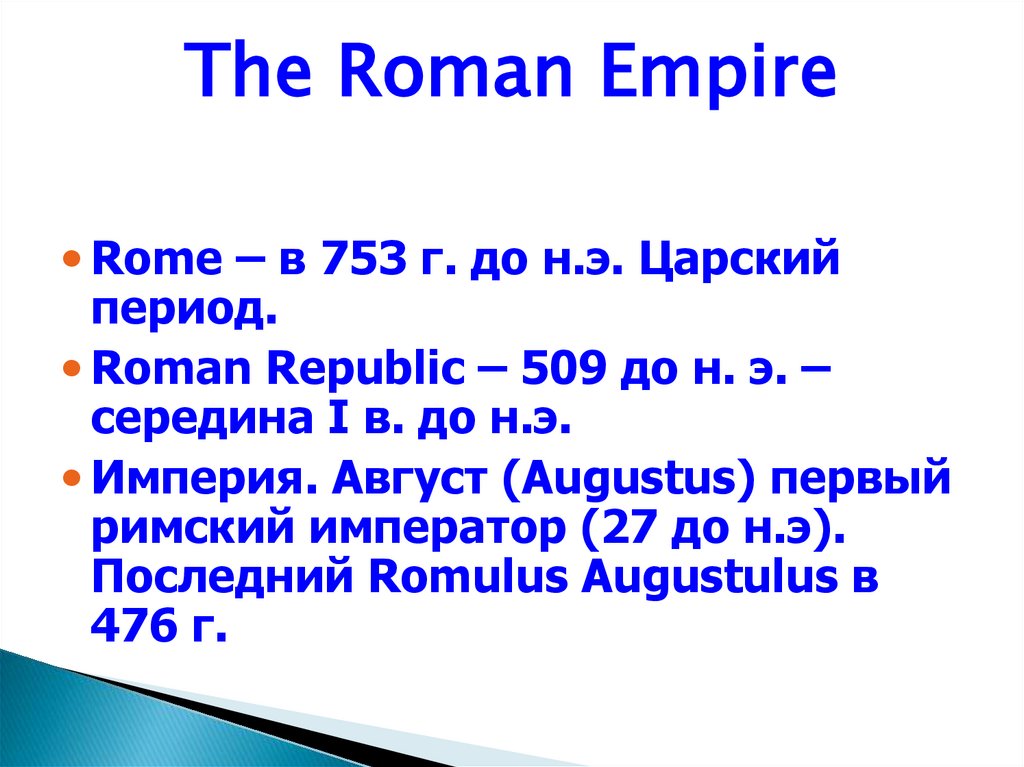 The Roman Empire

• Rome – в 753 г. до н.э. Царский период.
• Roman Republic – 509 до н. э. – середина I в. до н.э.
• Империя. Август (Augustus) первый римский император (27 до н.э). Последний Romulus Augustulus в 476 г.